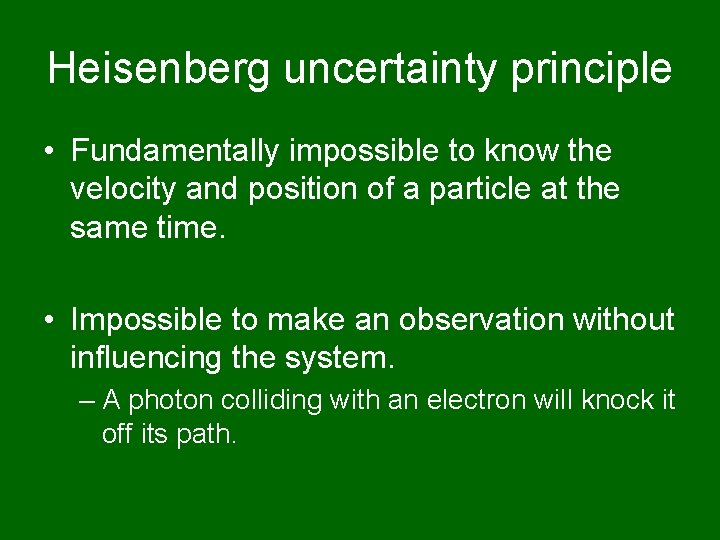 Heisenberg uncertainty principle

• Fundamentally impossible to know the velocity and position of a particle at the same time.

• Impossible to make an observation without influencing the system.

– A photon colliding with an electron will knock it off its path.